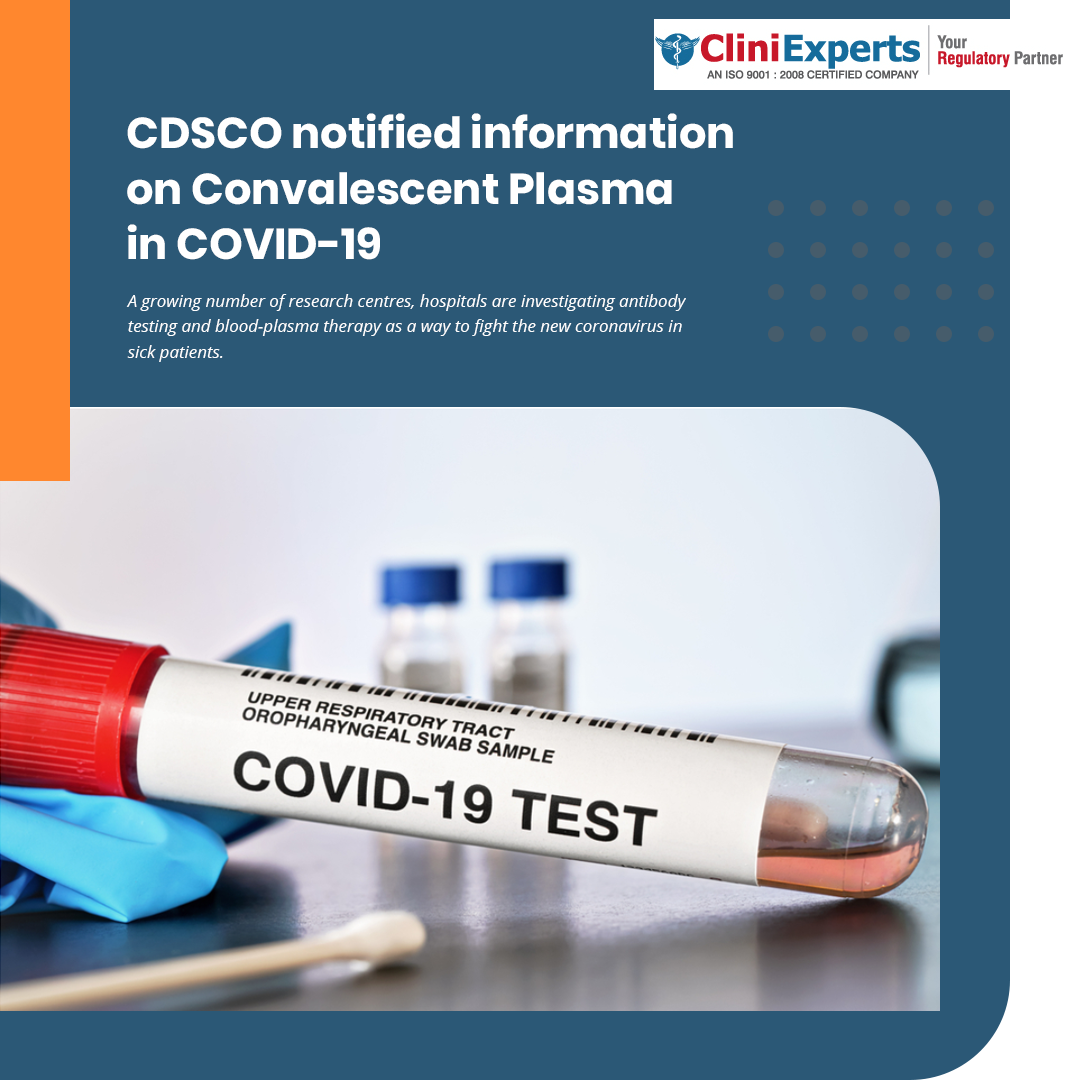 CliniExperts
AN ISO 9001 : 2008 CERTIFIED COMPANY
Your Regulatory Partner

CDSCO notified information on Convalescent Plasma in COVID-19

A growing number of research centres, hospitals are investigating antibody testing and blood-plasma therapy as a way to fight the new coronavirus in sick patients.

UPPER RESPIRATORY TRACT
OROPHARYNGEAL SWAB SAMPLE
COVID-19 TEST